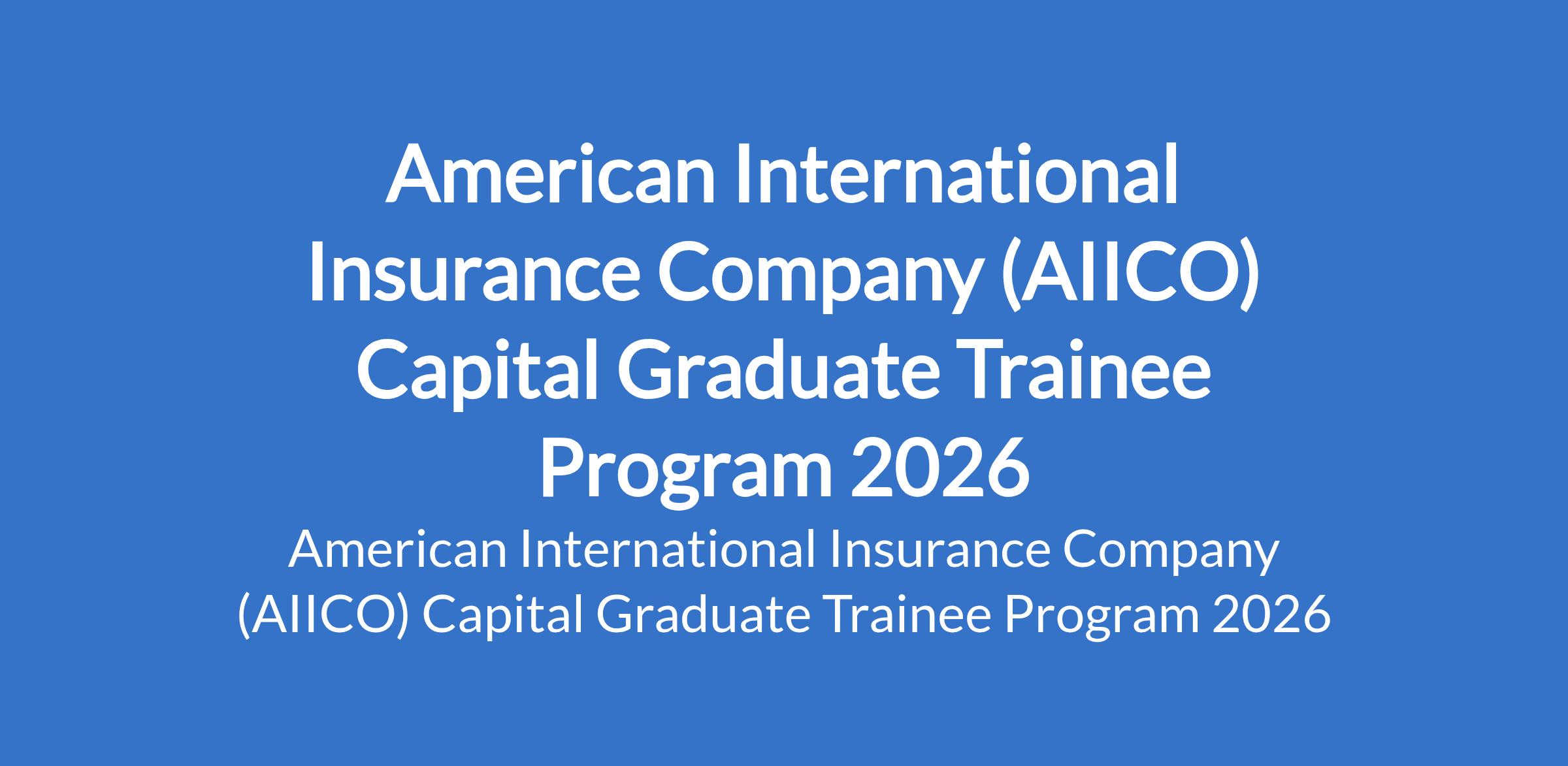 American International Insurance Company (AIICO) Capital Graduate Trainee Program 2026

American International Insurance Company (AIICO) Capital Graduate Trainee Program 2026